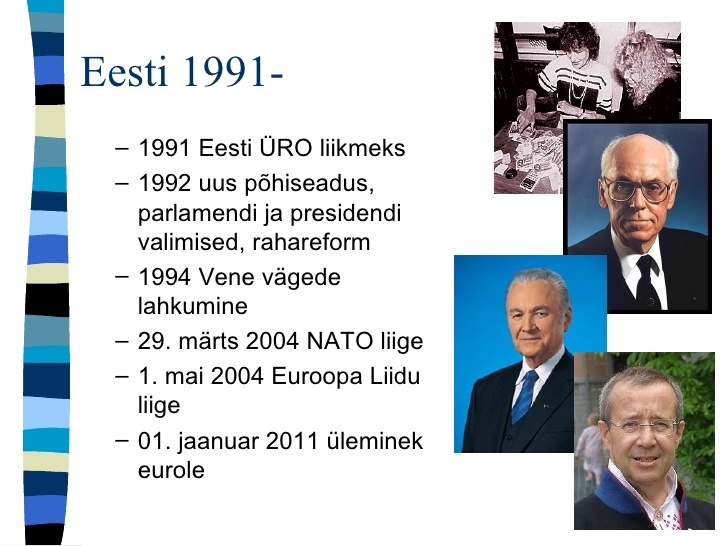 Eesti 1991-

– 1991 Eesti ÜRO liikmeks
– 1992 uus põhiseadus, parlamendi ja presidendi valimised, rahareform
– 1994 Vene vägede lahkumine
– 29. märts 2004 NATO liige
– 1. mai 2004 Euroopa Liidu liige
– 01. jaanuar 2011 üleminek eurole